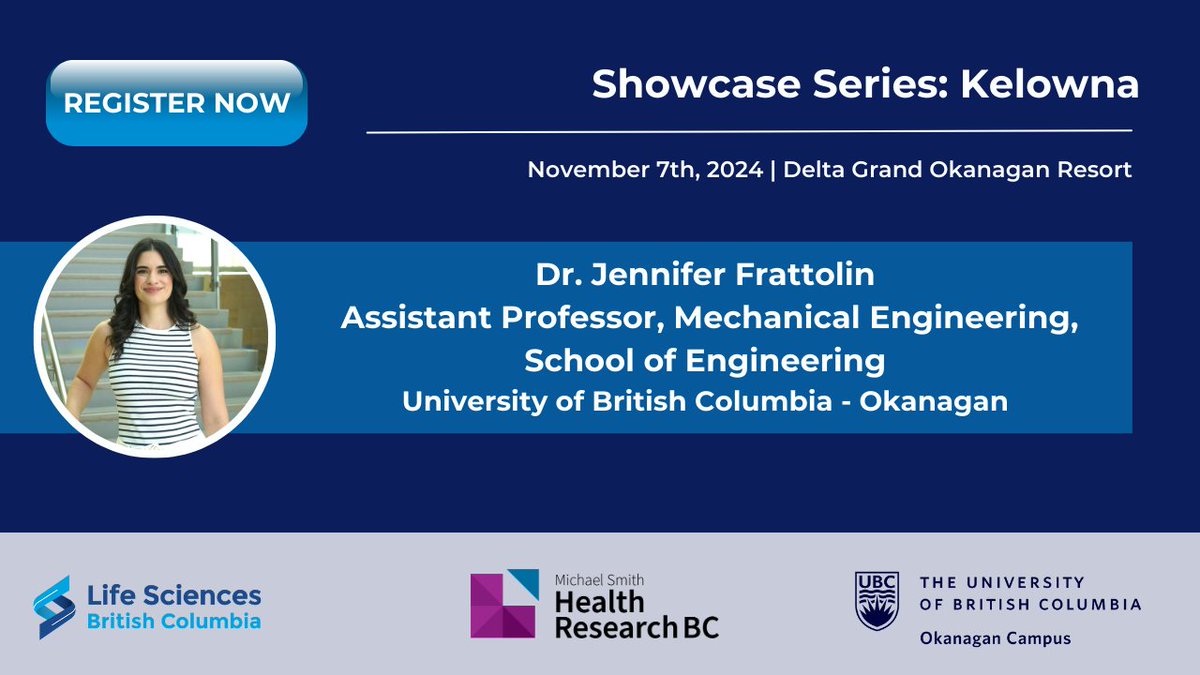 REGISTER NOW

Showcase Series: Kelowna

November 7th, 2024 | Delta Grand Okanagan Resort

Dr. Jennifer Frattolin
Assistant Professor, Mechanical Engineering, School of Engineering
University of British Columbia - Okanagan

Life Sciences
British Columbia

Michael Smith
Health
Research BC

UBC
THE UNIVERSITY OF BRITISH COLUMBIA
Okanagan Campus